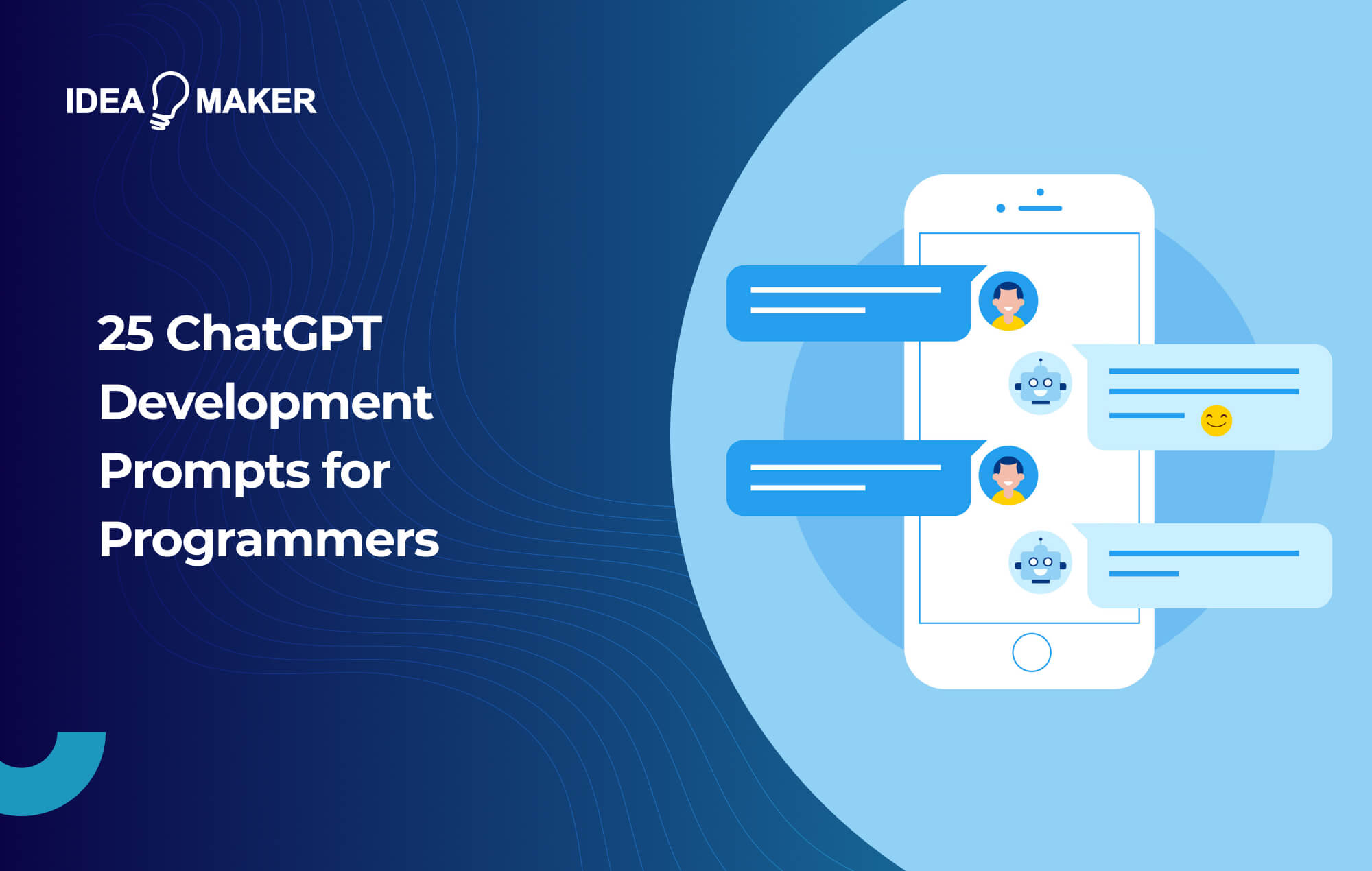 IDEA MAKER

25 ChatGPT Development Prompts for Programmers